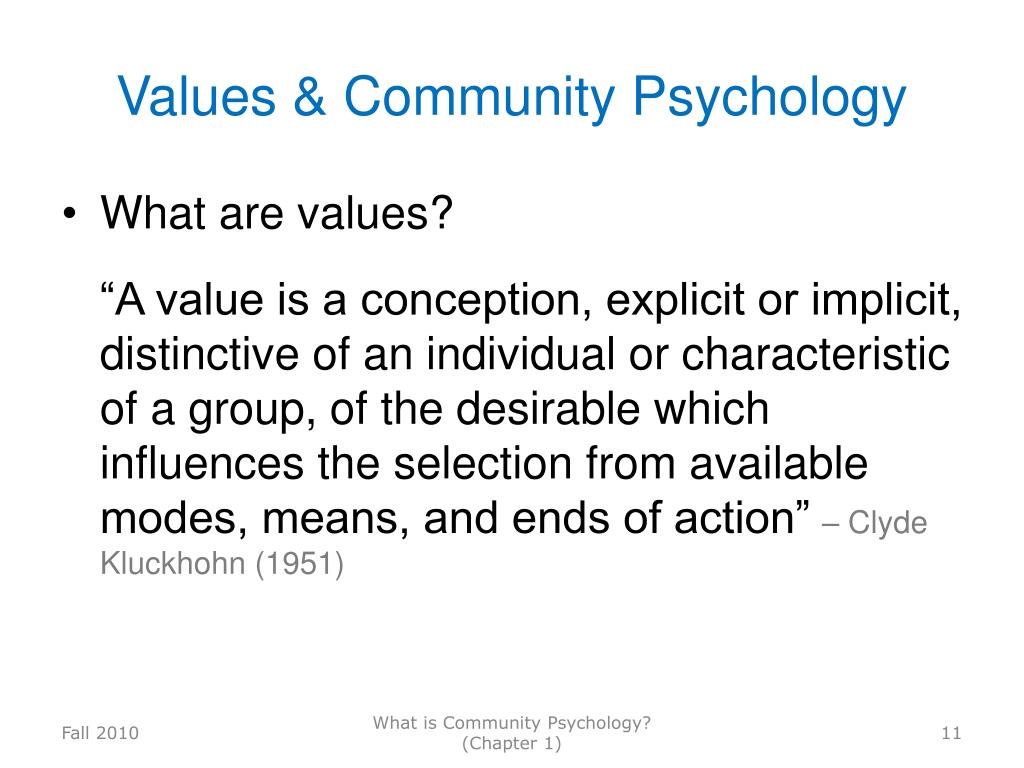 Values & Community Psychology

• What are values?

“A value is a conception, explicit or implicit, distinctive of an individual or characteristic of a group, of the desirable which influences the selection from available modes, means, and ends of action” – Clyde Kluckhohn (1951)

Fall 2010

What is Community Psychology? (Chapter 1)

11